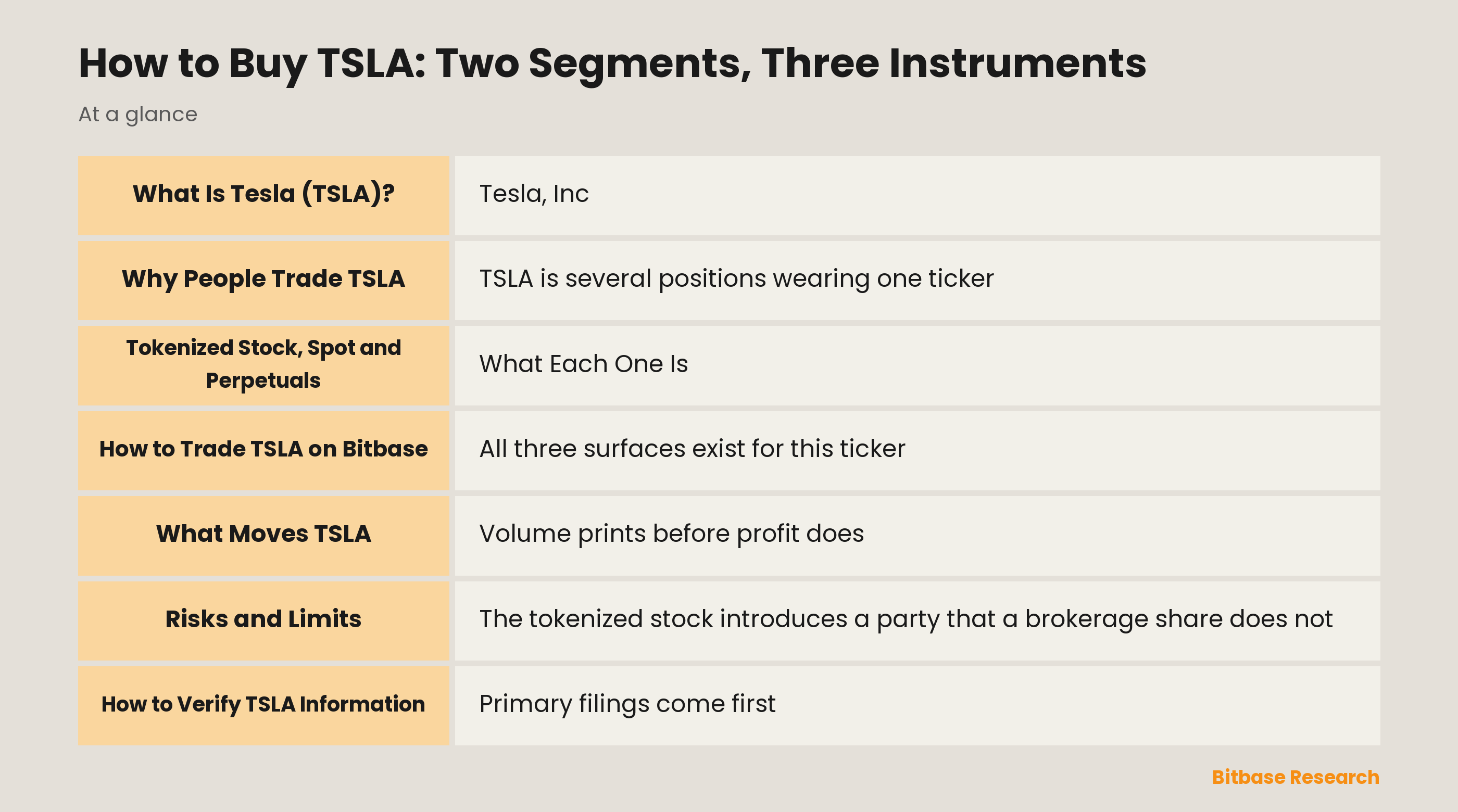 How to Buy TSLA: Two Segments, Three Instruments

At a glance

| | |
|---|---|
| What Is Tesla (TSLA)? | Tesla, Inc |
| Why People Trade TSLA | TSLA is several positions wearing one ticker |
| Tokenized Stock, Spot and Perpetuals | What Each One Is |
| How to Trade TSLA on Bitbase | All three surfaces exist for this ticker |
| What Moves TSLA | Volume prints before profit does |
| Risks and Limits | The tokenized stock introduces a party that a brokerage share does not |
| How to Verify TSLA Information | Primary filings come first |

Bitbase Research